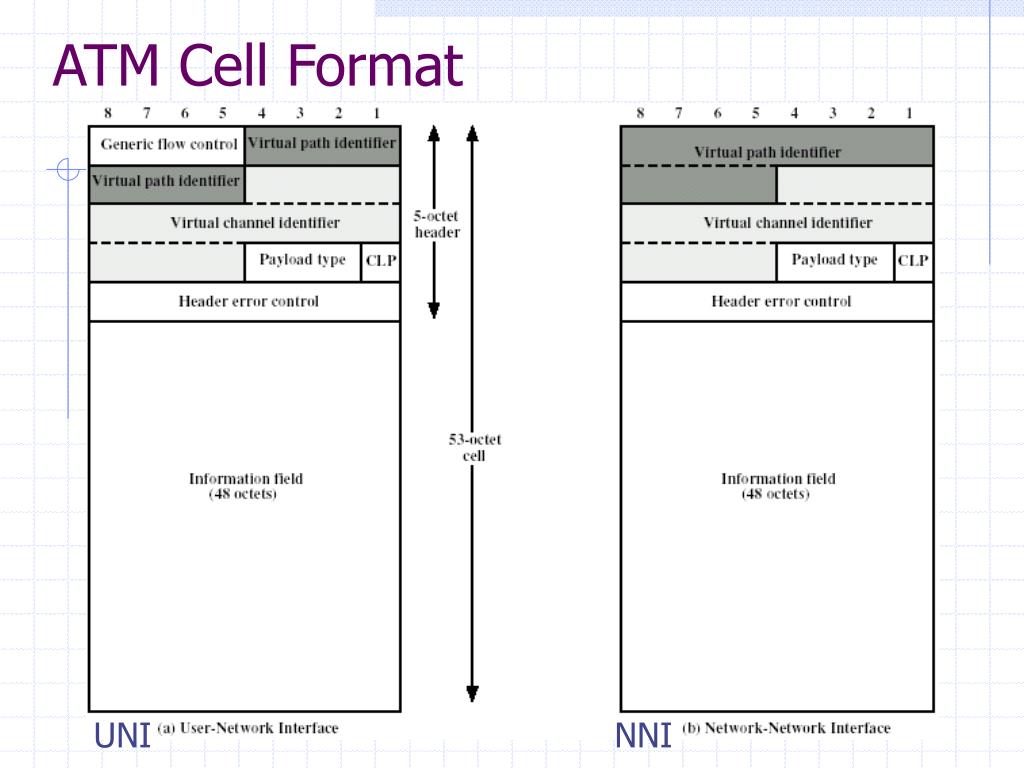 ATM Cell Format

8 7 6 5 4 3 2 1

Generic flow control
Virtual path identifier
Virtual path identifier
Virtual channel identifier
Payload type
CLP
Header error control
Information field
(48 octets)

5-octet header

53-octet cell

UNI (a) User-Network Interface

8 7 6 5 4 3 2 1

Virtual path identifier
Virtual channel identifier
Payload type
CLP
Header error control
Information field
(48 octets)

NNI (b) Network-Network Interface